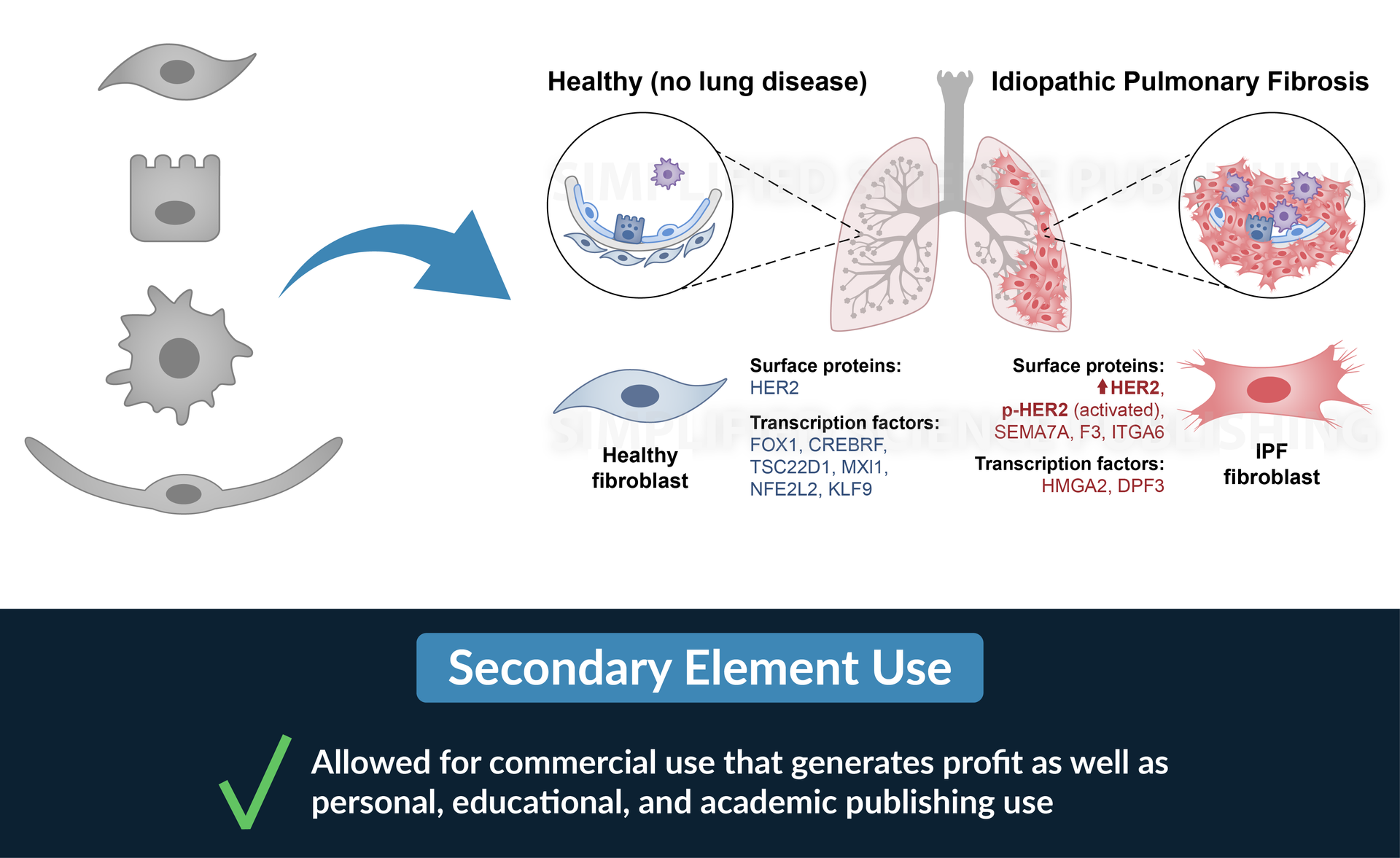 Healthy (no lung disease)

Idiopathic Pulmonary Fibrosis

SIMPLIFIED SCIENCE PUBLISHING

Healthy fibroblast

Surface proteins:
HER2

Transcription factors:
FOX1, CREBRF, TSC22D1, MXI1, NFE2L2, KLF9

Surface proteins:
↑HER2, p-HER2 (activated), SEMA7A, F3, ITGA6

Transcription factors:
HMGA2, DPF3

IPF fibroblast

SIMPLIFIED SCIENCE PUBLISHING

Secondary Element Use

Allowed for commercial use that generates profit as well as personal, educational, and academic publishing use